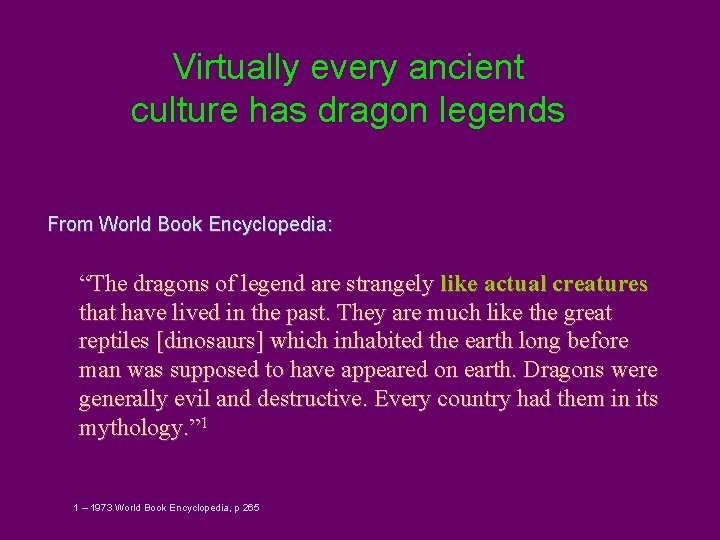 Virtually every ancient culture has dragon legends

From World Book Encyclopedia:

“The dragons of legend are strangely like actual creatures that have lived in the past. They are much like the great reptiles [dinosaurs] which inhabited the earth long before man was supposed to have appeared on earth. Dragons were generally evil and destructive. Every country had them in its mythology.”$^1$

1 – 1973 World Book Encyclopedia, p 265